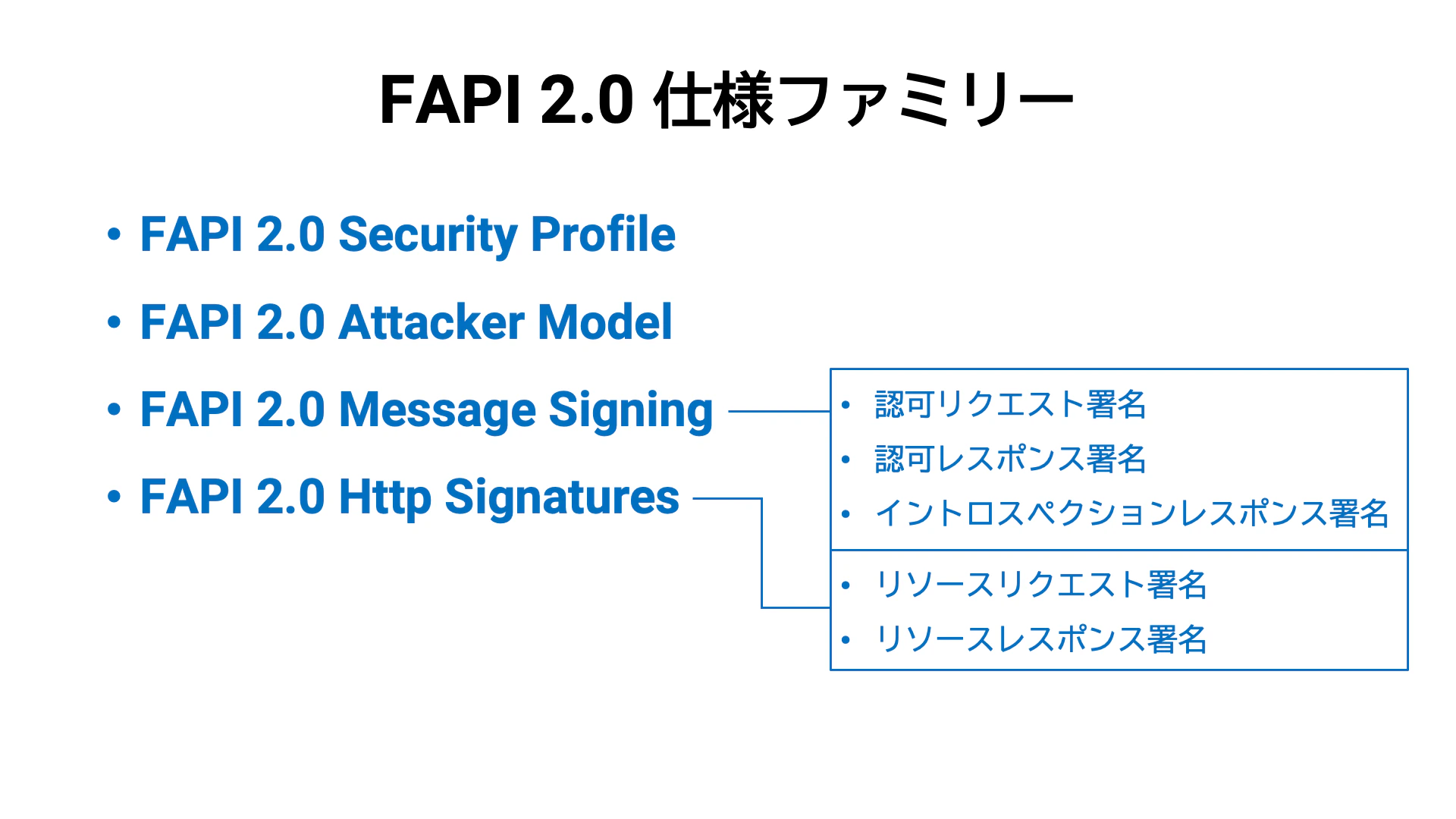 FAPI 2.0 仕様ファミリー

• FAPI 2.0 Security Profile
• FAPI 2.0 Attacker Model
• FAPI 2.0 Message Signing
• FAPI 2.0 Http Signatures

• 認可リクエスト署名
• 認可レスポンス署名
• イントロスペクションレスポンス署名

• リソースリクエスト署名
• リソースレスポンス署名